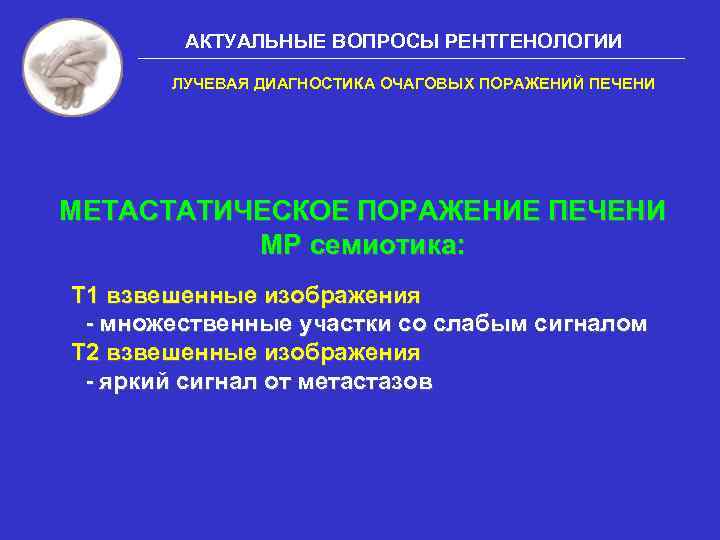 АКТУАЛЬНЫЕ ВОПРОСЫ РЕНТГЕНОЛОГИИ

ЛУЧЕВАЯ ДИАГНОСТИКА ОЧАГОВЫХ ПОРАЖЕНИЙ ПЕЧЕНИ

МЕТАСТАТИЧЕСКОЕ ПОРАЖЕНИЕ ПЕЧЕНИ
МР семиотика:

Т1 взвешенные изображения
- множественные участки со слабым сигналом
Т2 взвешенные изображения
- яркий сигнал от метастазов